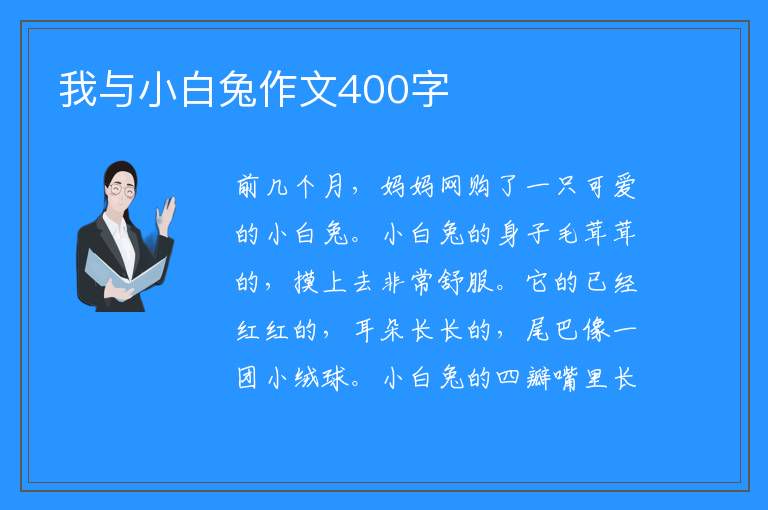 我与小白兔作文400字

前几个月，妈妈网购了一只可爱的小白兔。小白兔的身子毛茸茸的，摸上去非常舒服。它的已经红红的，耳朵长长的，尾巴像一团小绒球。小白兔的四瓣嘴里长